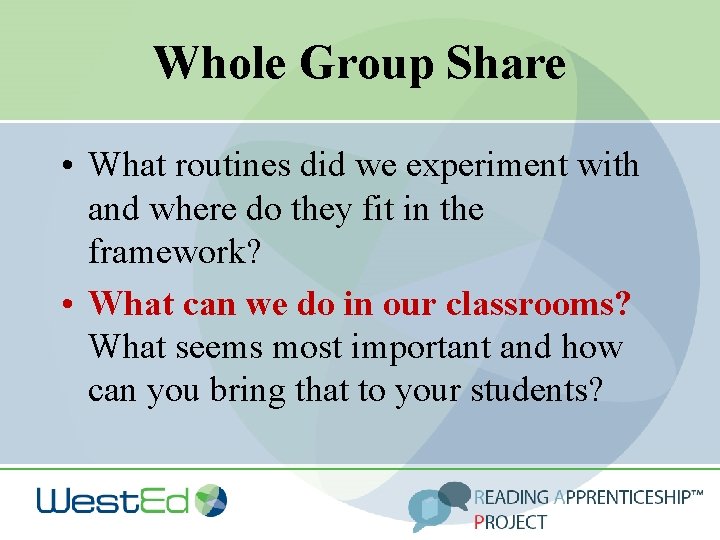 Whole Group Share

• What routines did we experiment with and where do they fit in the framework?

• What can we do in our classrooms? What seems most important and how can you bring that to your students?

WestEd

READING APPRENTICESHIP™ PROJECT